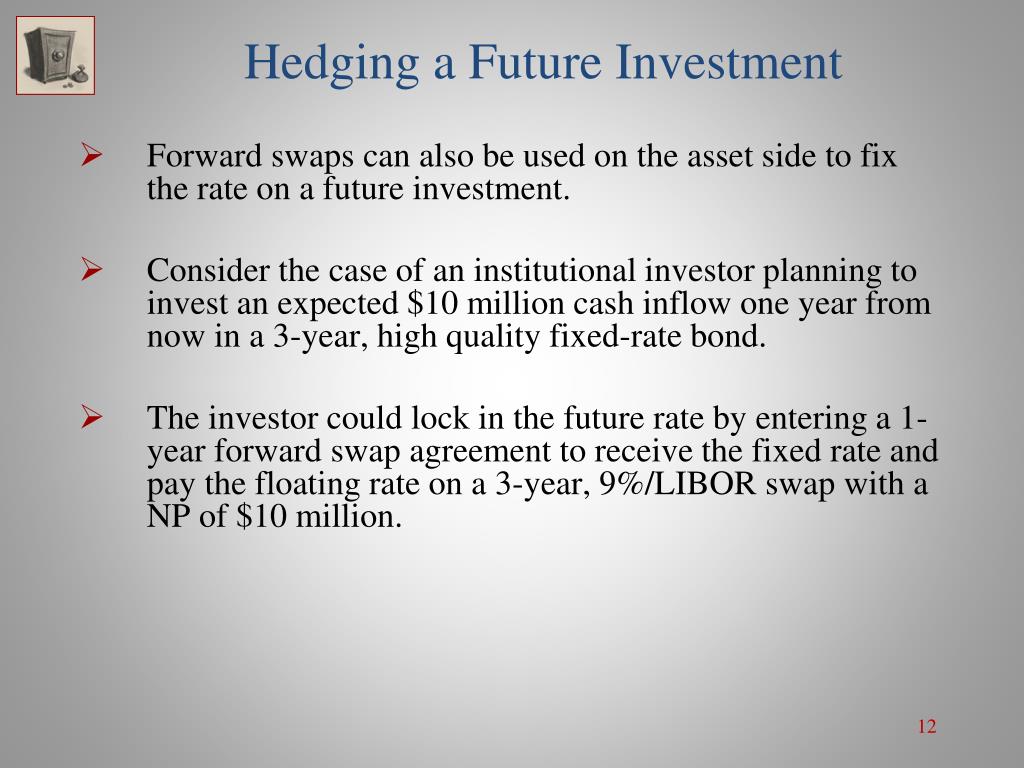 Hedging a Future Investment

➢ Forward swaps can also be used on the asset side to fix the rate on a future investment.

➢ Consider the case of an institutional investor planning to invest an expected \$10 million cash inflow one year from now in a 3-year, high quality fixed-rate bond.

➢ The investor could lock in the future rate by entering a 1-year forward swap agreement to receive the fixed rate and pay the floating rate on a 3-year, 9%/LIBOR swap with a NP of \$10 million.

12